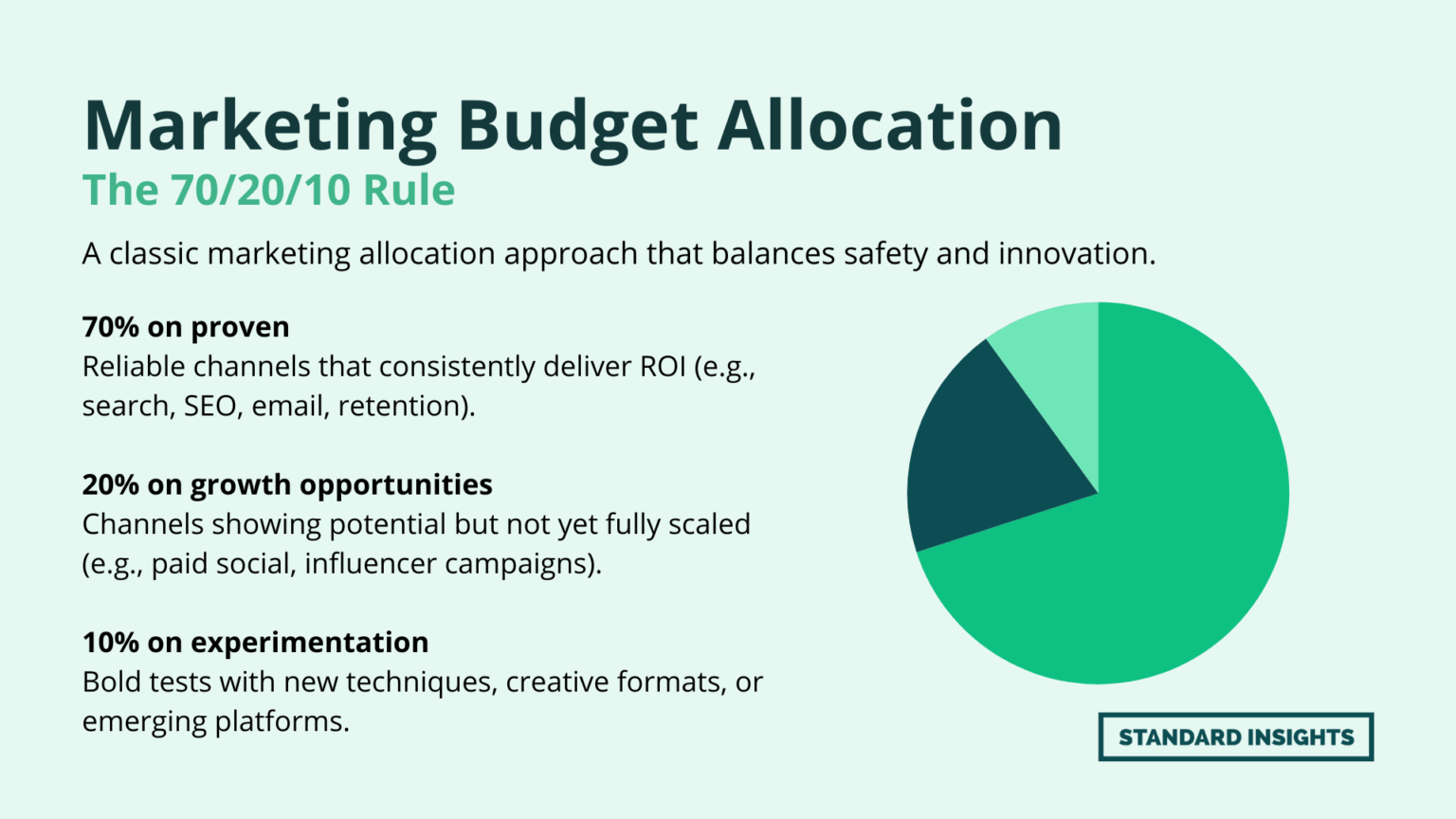 Marketing Budget Allocation
The 70/20/10 Rule

A classic marketing allocation approach that balances safety and innovation.

70% on proven
Reliable channels that consistently deliver ROI (e.g., search, SEO, email, retention).

20% on growth opportunities
Channels showing potential but not yet fully scaled (e.g., paid social, influencer campaigns).

10% on experimentation
Bold tests with new techniques, creative formats, or emerging platforms.

STANDARD INSIGHTS